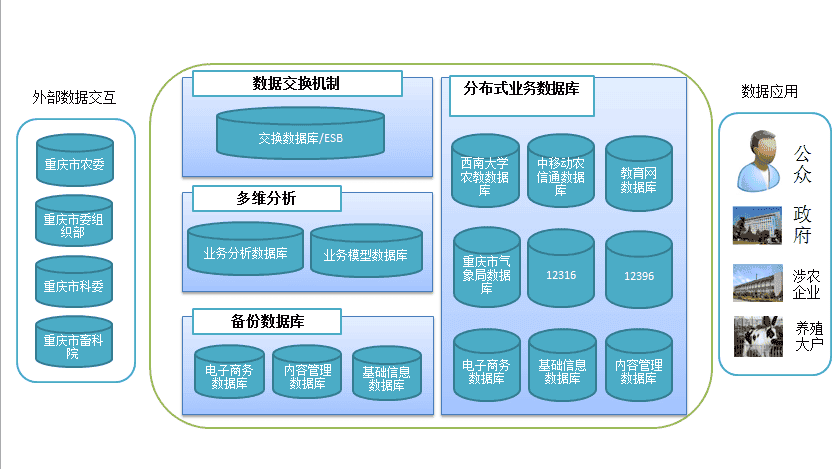 外部数据交互

重庆市农委

重庆市委组织部

重庆市科委

重庆市畜科院

数据交换机制

交换数据库/ESB

多维分析

业务分析数据库

业务模型数据库

备份数据库

电子商务数据库

内容管理数据库

基础信息数据库

分布式业务数据库

西南大学农教数据库

中移动农信通数据库

教育网数据库

重庆市气象局数据库

12316

12396

电子商务数据库

基础信息数据库

内容管理数据库

数据应用

公众

政府

涉农企业

养殖大户